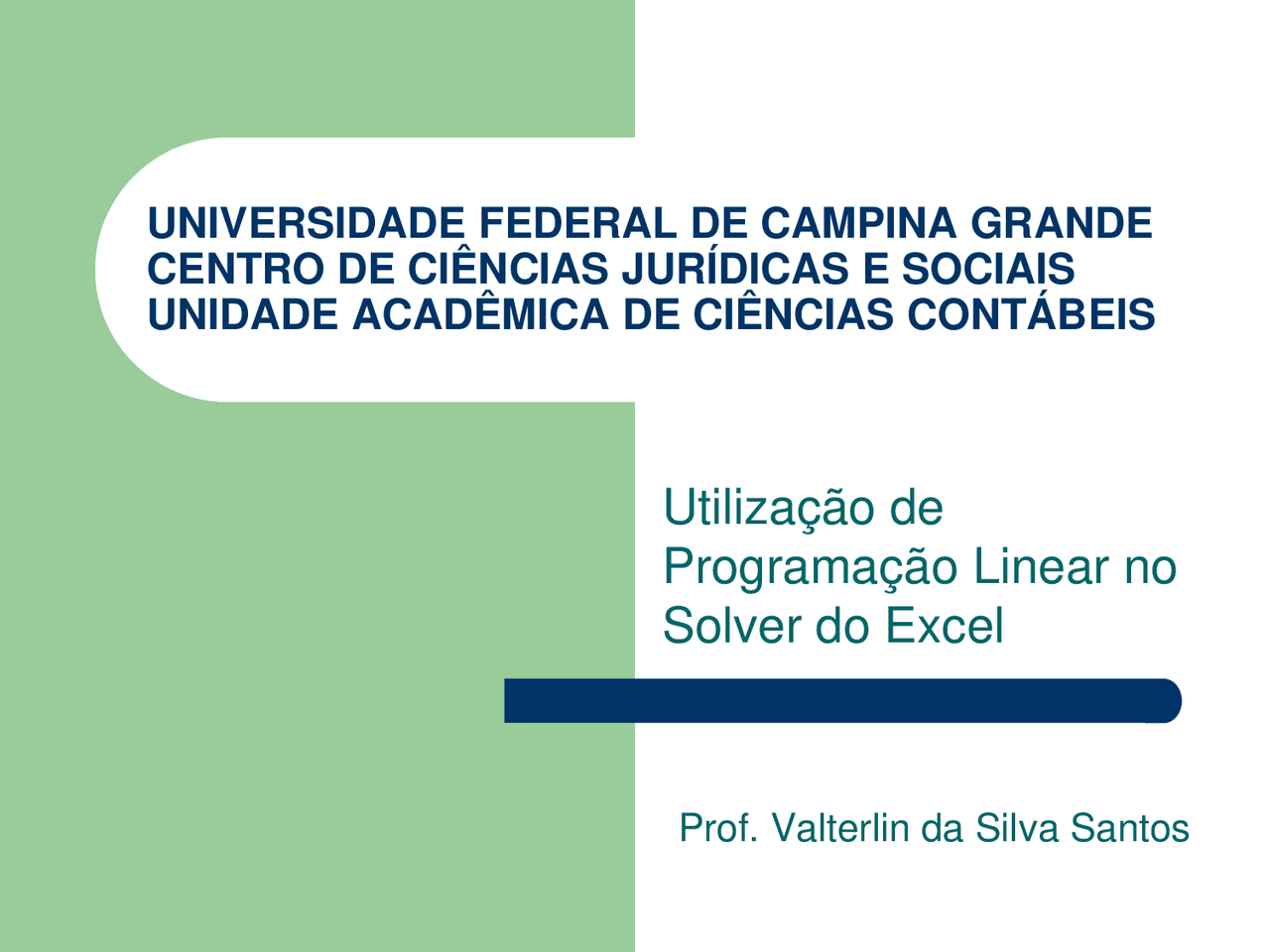 UNIVERSIDADE FEDERAL DE CAMPINA GRANDE
CENTRO DE CIÊNCIAS JURÍDICAS E SOCIAIS
UNIDADE ACADÊMICA DE CIÊNCIAS CONTÁBEIS

Utilização de Programação Linear no Solver do Excel

Prof. Valterlin da Silva Santos